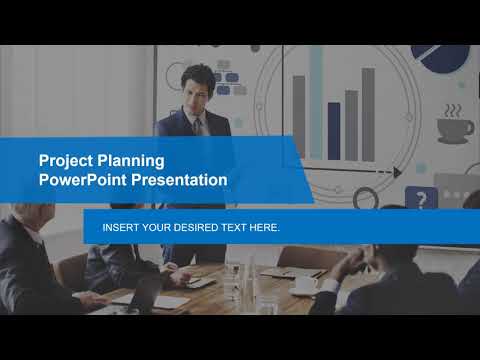 Project Planning
PowerPoint Presentation

INSERT YOUR DESIRED TEXT HERE.

?